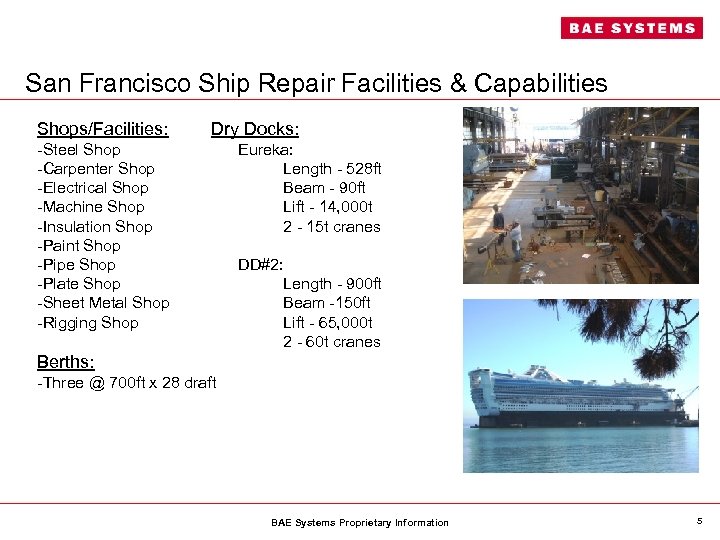 BAE SYSTEMS

San Francisco Ship Repair Facilities & Capabilities

Shops/Facilities:
-Steel Shop
-Carpenter Shop
-Electrical Shop
-Machine Shop
-Insulation Shop
-Paint Shop
-Pipe Shop
-Plate Shop
-Sheet Metal Shop
-Rigging Shop

Berths:
-Three @ 700ft x 28 draft

Dry Docks:
Eureka:
Length - 528ft
Beam - 90ft
Lift - 14,000t
2 - 15t cranes

DD#2:
Length - 900ft
Beam -150ft
Lift - 65,000t
2 - 60t cranes

BAE Systems Proprietary Information

5